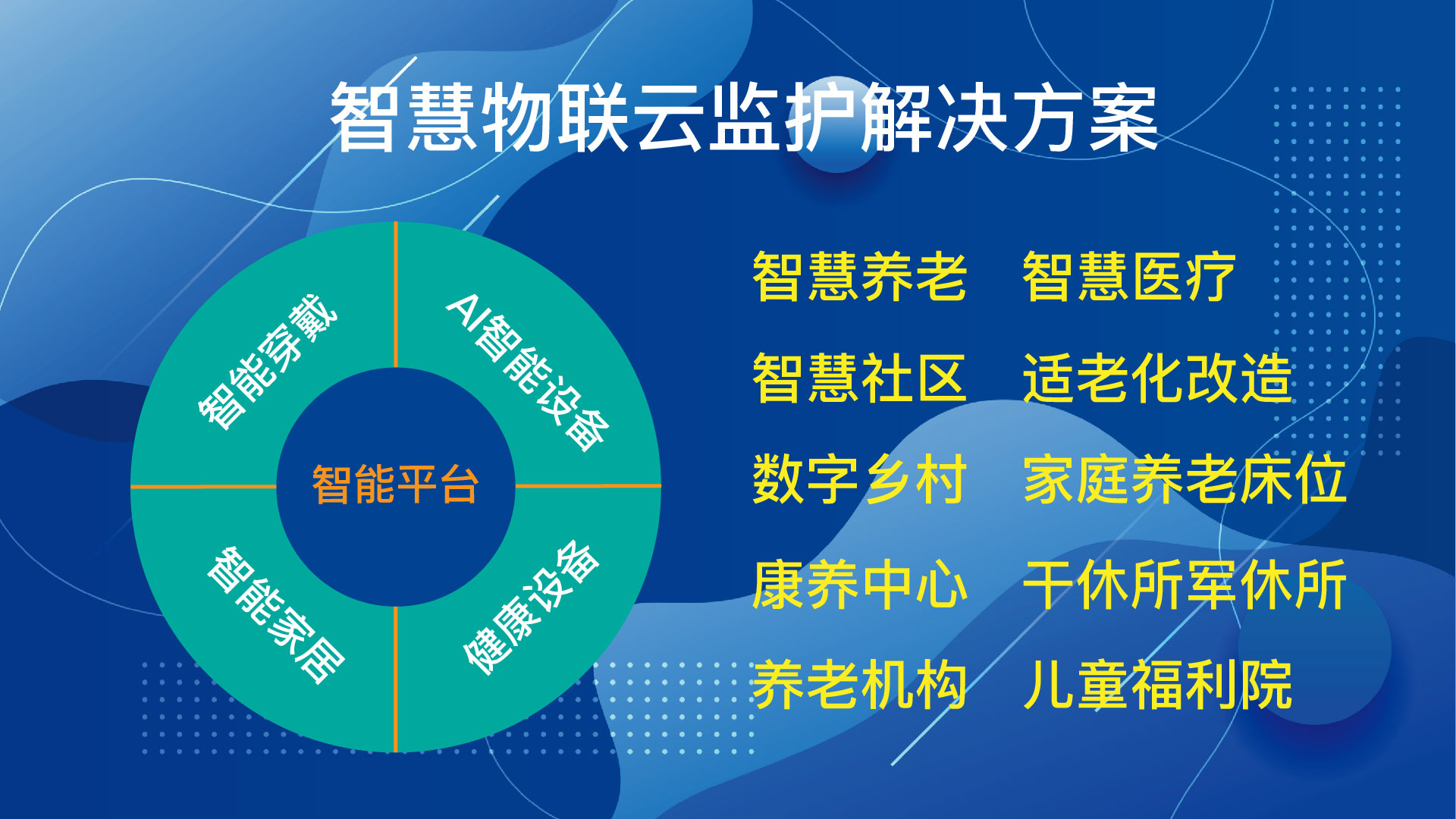 智慧物联云监护解决方案

智能穿戴

AI智能设备

智能平台

智能家居

健康设备

智慧养老　智慧医疗

智慧社区　适老化改造

数字乡村　家庭养老床位

康养中心　干休所军休所

养老机构　儿童福利院